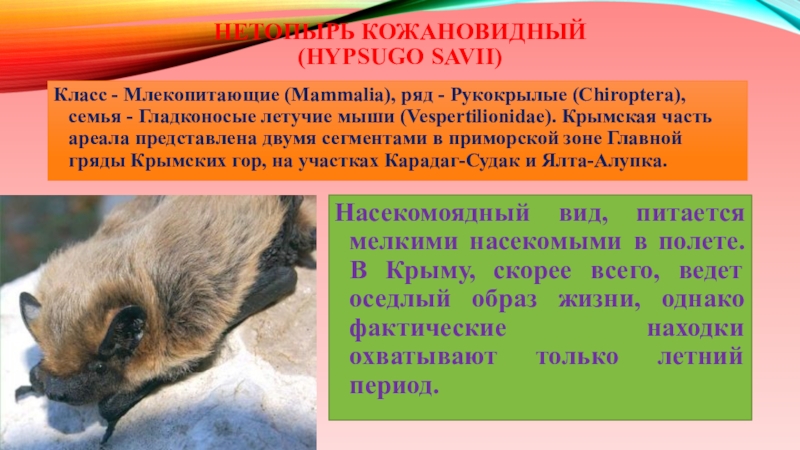 НЕТОПЫРЬ КОЖАНОВИДНЫЙ
(HYPSUGO SAVII)

Класс - Млекопитающие (Mammalia), ряд - Рукокрылые (Chiroptera), семья - Гладконосые летучие мыши (Vespertilionidae). Крымская часть ареала представлена двумя сегментами в приморской зоне Главной гряды Крымских гор, на участках Карадаг-Судак и Ялта-Алупка.

Насекомоядный вид, питается мелкими насекомыми в полете. В Крыму, скорее всего, ведет оседлый образ жизни, однако фактические находки охватывают только летний период.